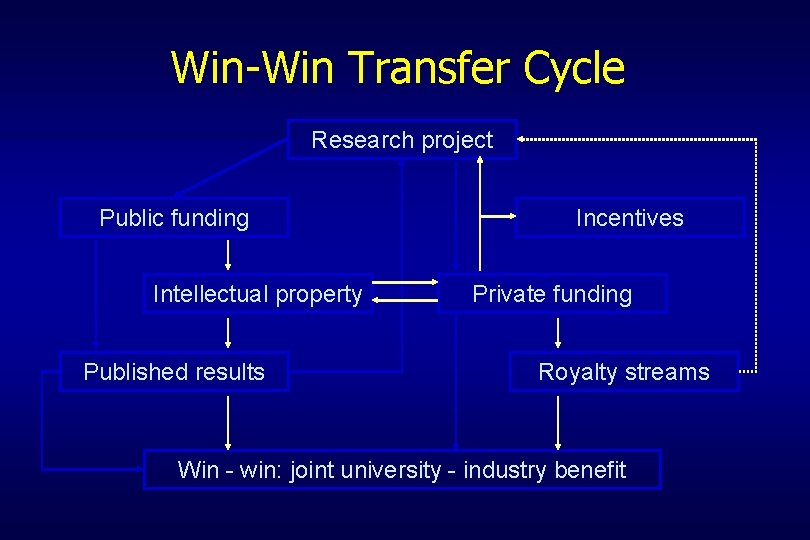 Win-Win Transfer Cycle

Research project

Public funding

Incentives

Intellectual property

Private funding

Published results

Royalty streams

Win - win: joint university - industry benefit